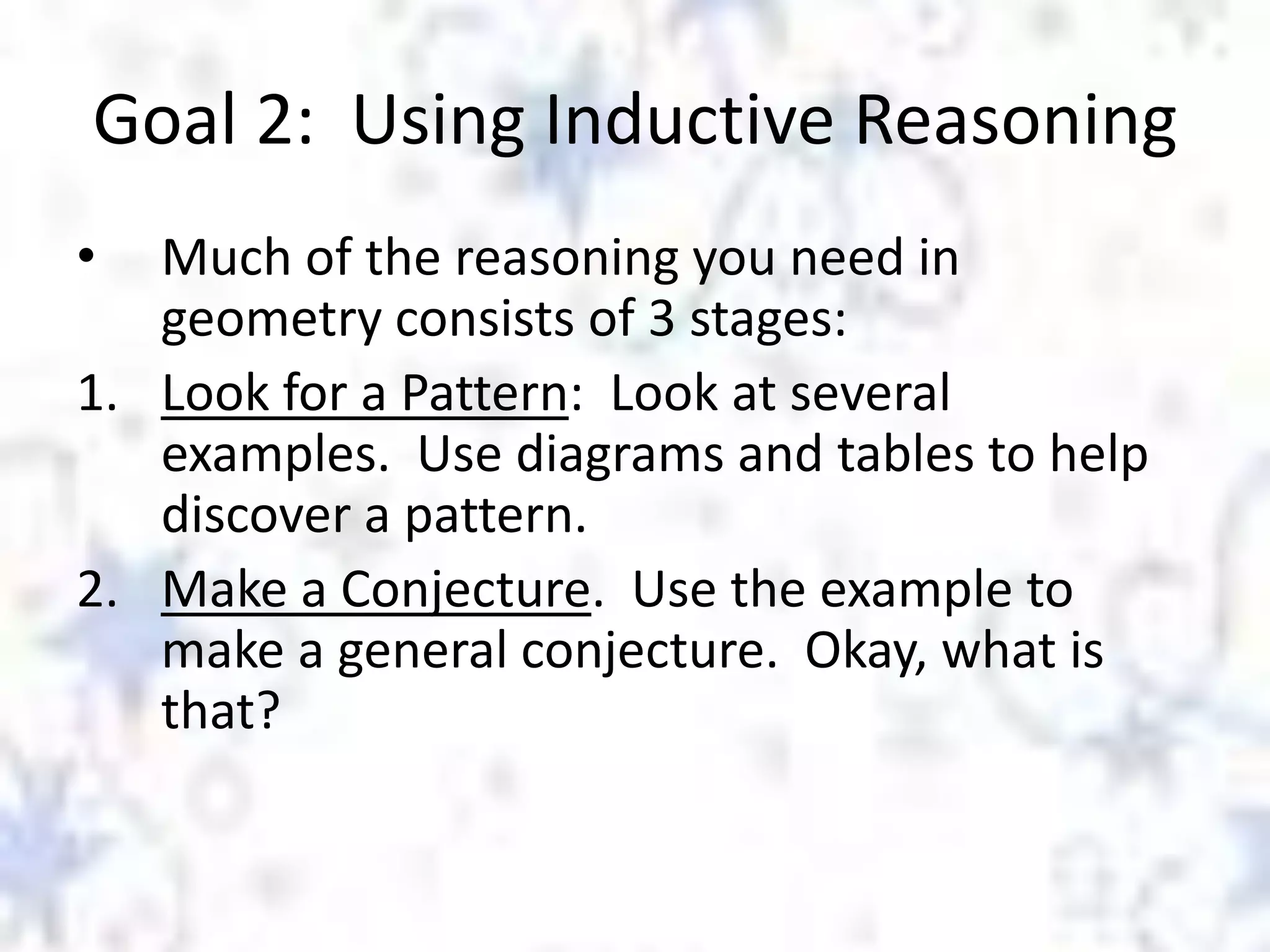 Goal 2: Using Inductive Reasoning

• Much of the reasoning you need in geometry consists of 3 stages:

1. Look for a Pattern: Look at several examples. Use diagrams and tables to help discover a pattern.

2. Make a Conjecture. Use the example to make a general conjecture. Okay, what is that?